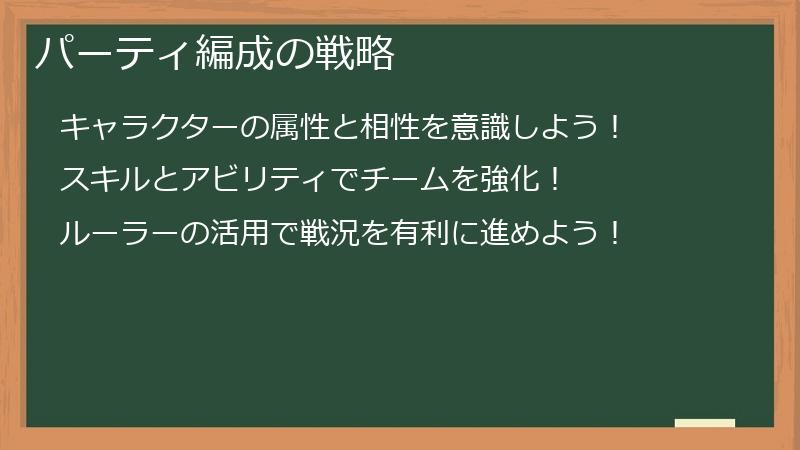 パーティ編成の戦略

キャラクターの属性と相性を意識しよう！

スキルとアビリティでチームを強化！

ルーラーの活用で戦況を有利に進めよう！